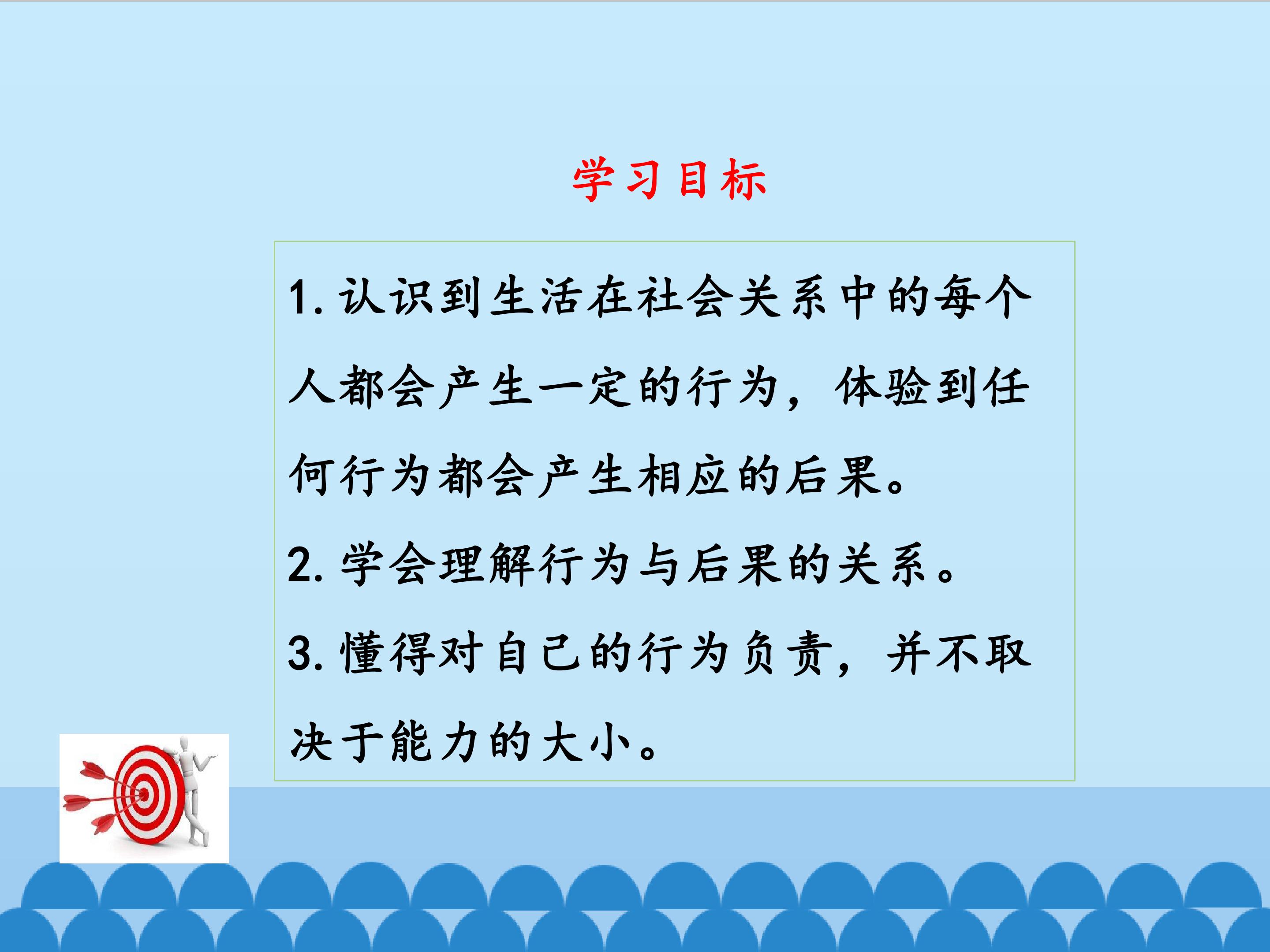 学习目标

1. 认识到生活在社会关系中的每个人都会产生一定的行为，体验到任何行为都会产生相应的后果。

2. 学会理解行为与后果的关系。

3. 懂得对自己的行为负责，并不取决于能力的大小。